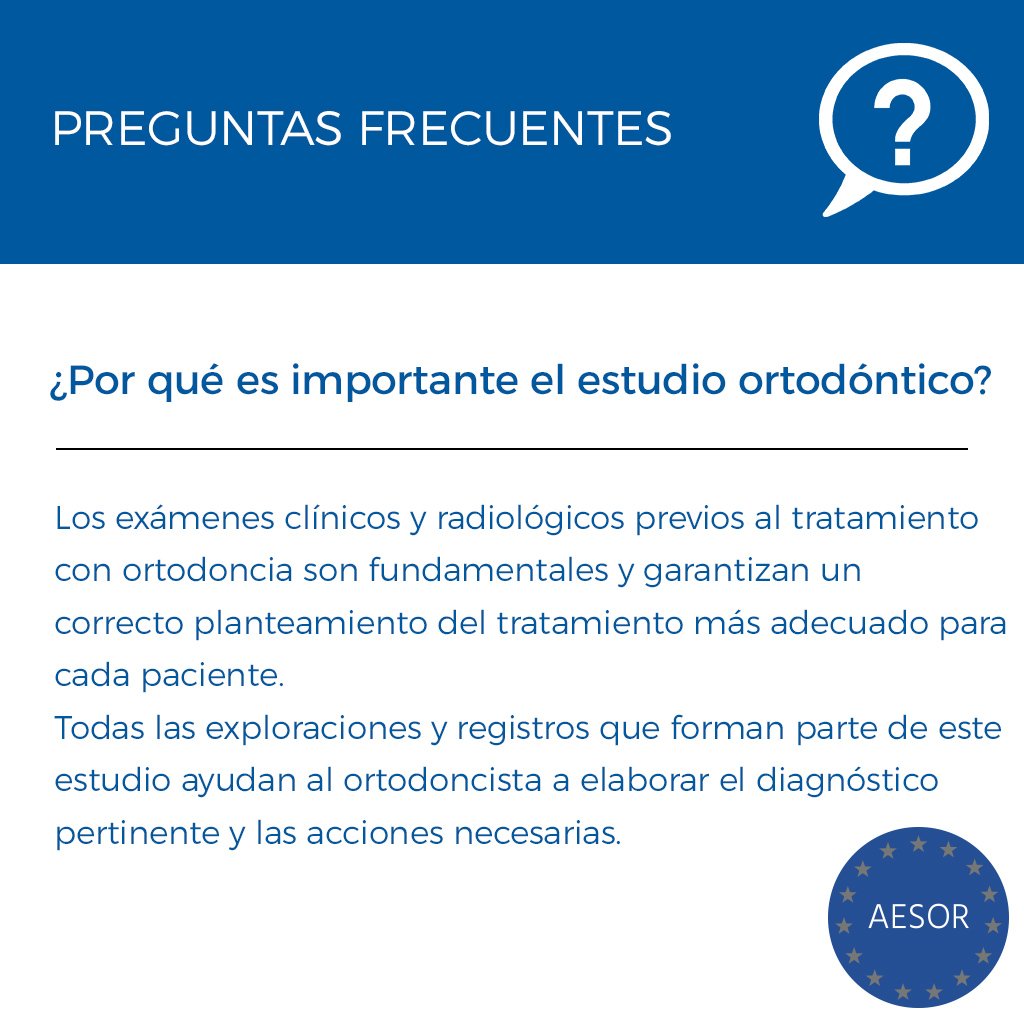 PREGUNTAS FRECUENTES

?

¿Por qué es importante el estudio ortodóntico?

Los exámenes clínicos y radiológicos previos al tratamiento con ortodoncia son fundamentales y garantizan un correcto planteamiento del tratamiento más adecuado para cada paciente.
Todas las exploraciones y registros que forman parte de este estudio ayudan al ortodoncista a elaborar el diagnóstico pertinente y las acciones necesarias.

AESOR